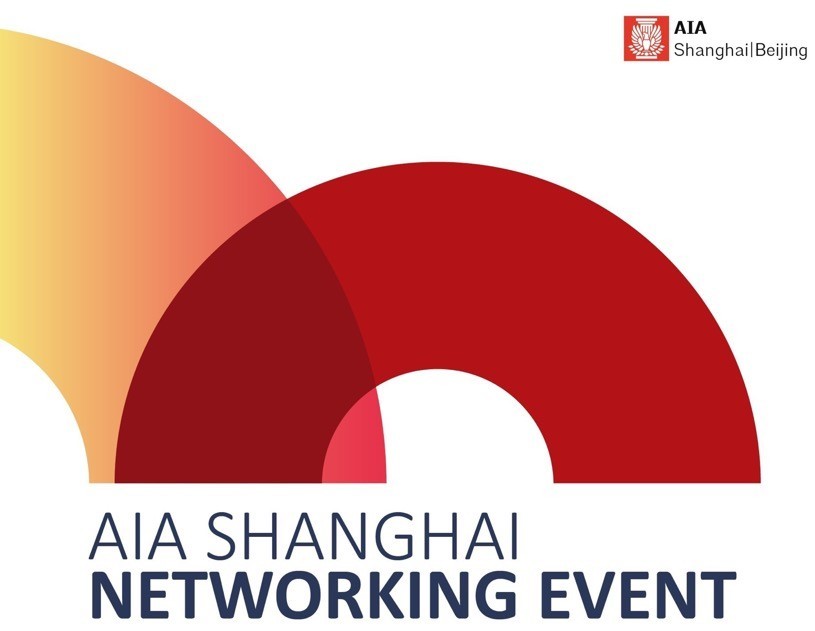 AIA
Shanghai|Beijing

AIA SHANGHAI
NETWORKING EVENT